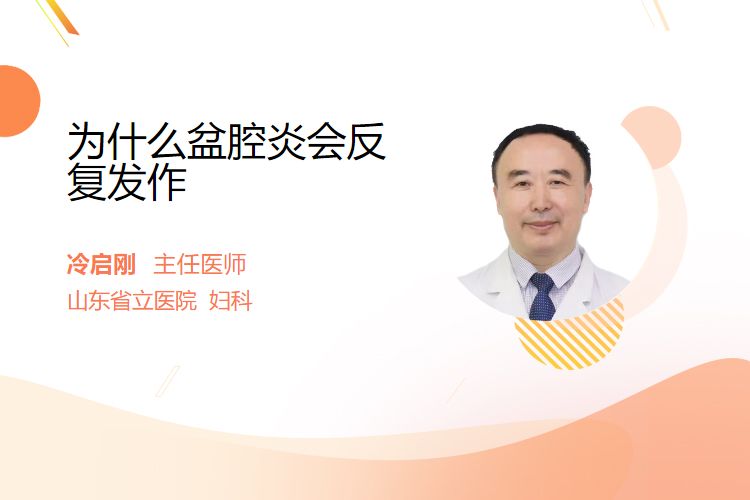 为什么盆腔炎会反复发作

冷启刚 主任医师
山东省立医院 妇科